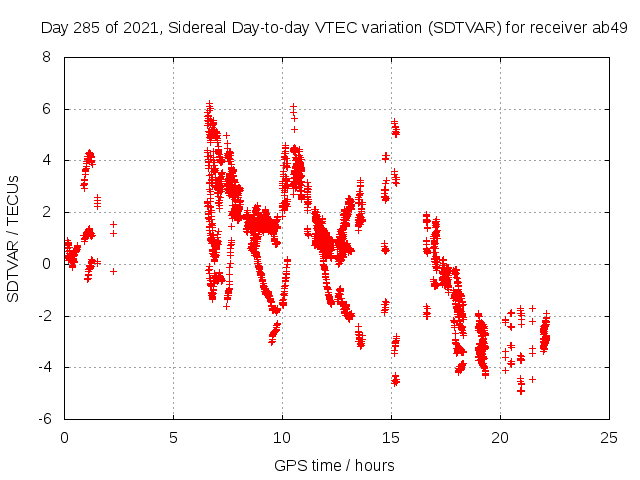 Day 285 of 2021, Sidereal Day-to-day VTEC variation (SDTVAR) for receiver ab49

SDTVAR / TECUs

8
6
4
2
0
-2
-4
-6

0
5
10
15
20
25

GPS time / hours